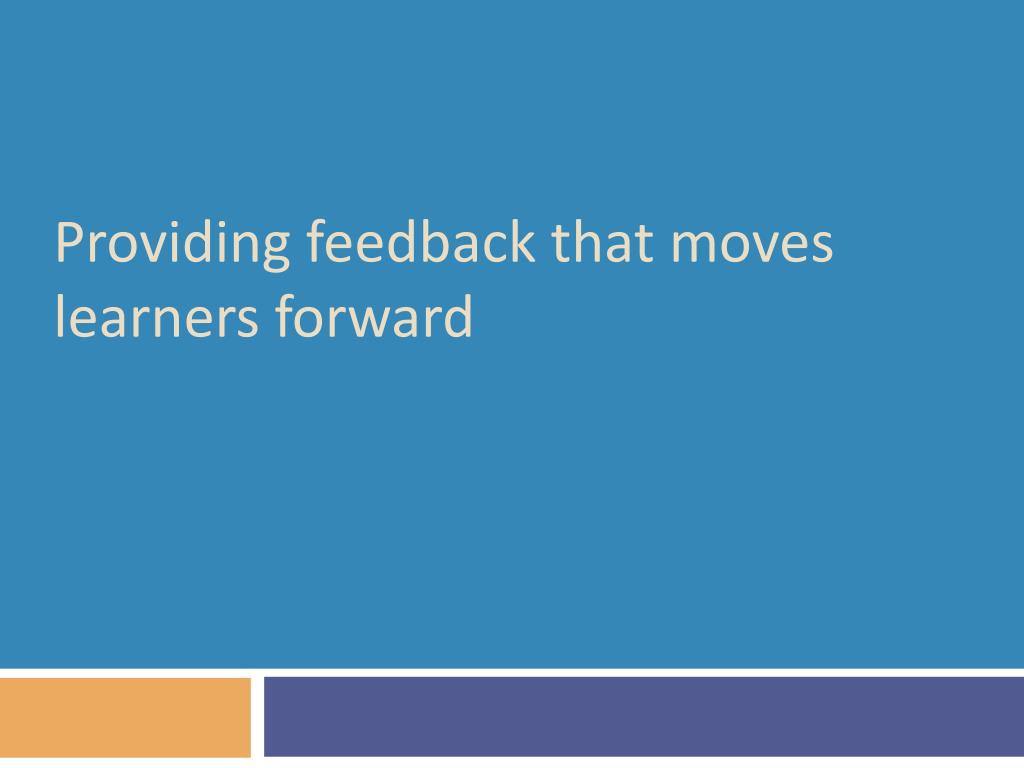 Providing feedback that moves learners forward